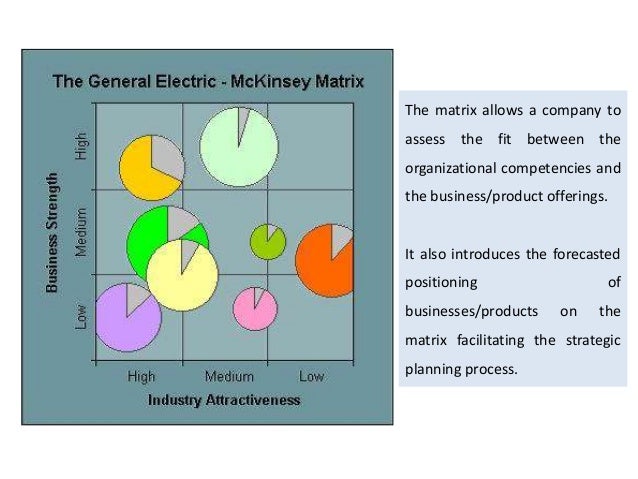 The General Electric - McKinsey Matrix

Business Strength

High

Medium

Low

High

Medium

Low

Industry Attractiveness

The matrix allows a company to assess the fit between the organizational competencies and the business/product offerings.

It also introduces the forecasted positioning of businesses/products on the matrix facilitating the strategic planning process.